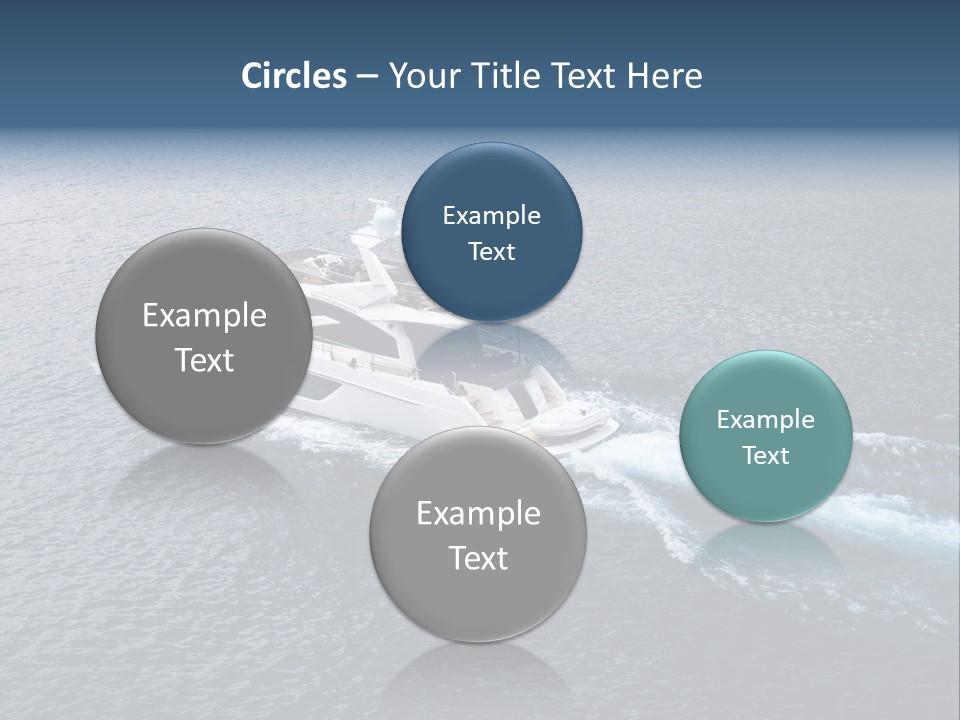 Circles – Your Title Text Here

Example Text

Example Text

Example Text

Example Text